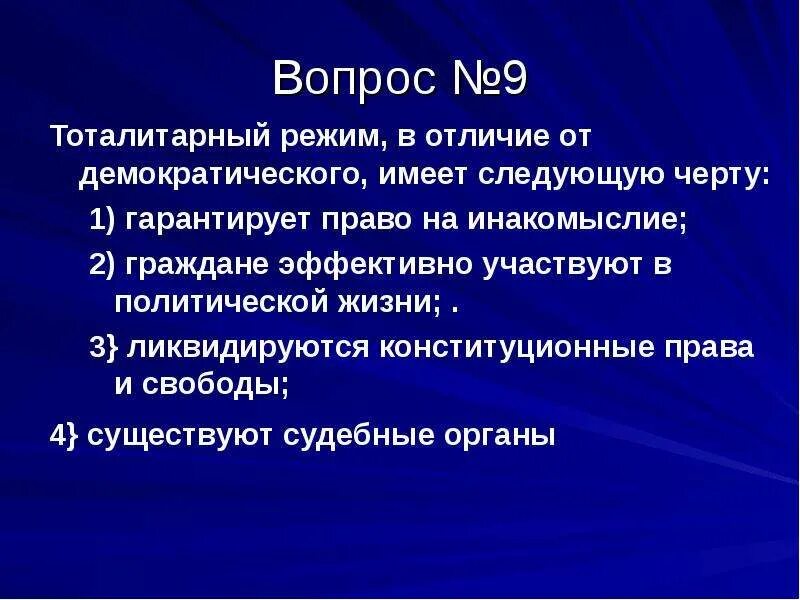 Вопрос №9

Тоталитарный режим, в отличие от демократического, имеет следующую черту:

1) гарантирует право на инакомыслие;

2) граждане эффективно участвуют в политической жизни; .

3} ликвидируются конституционные права и свободы;

4} существуют судебные органы